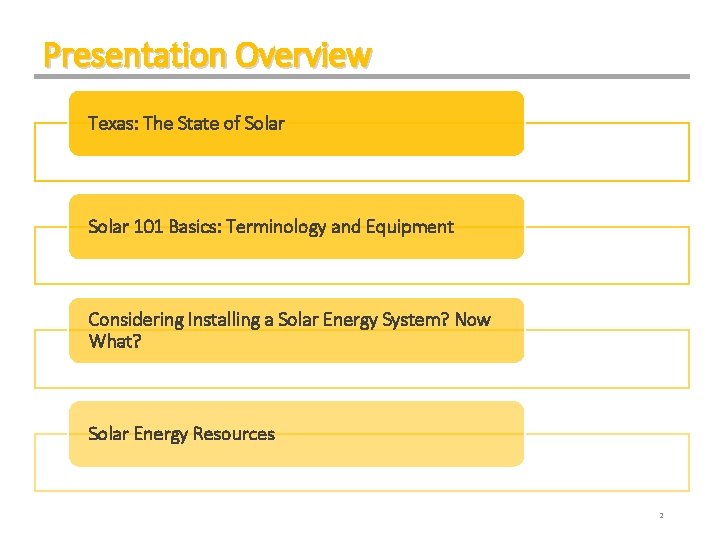 Presentation Overview

Texas: The State of Solar

Solar 101 Basics: Terminology and Equipment

Considering Installing a Solar Energy System? Now What?

Solar Energy Resources

2